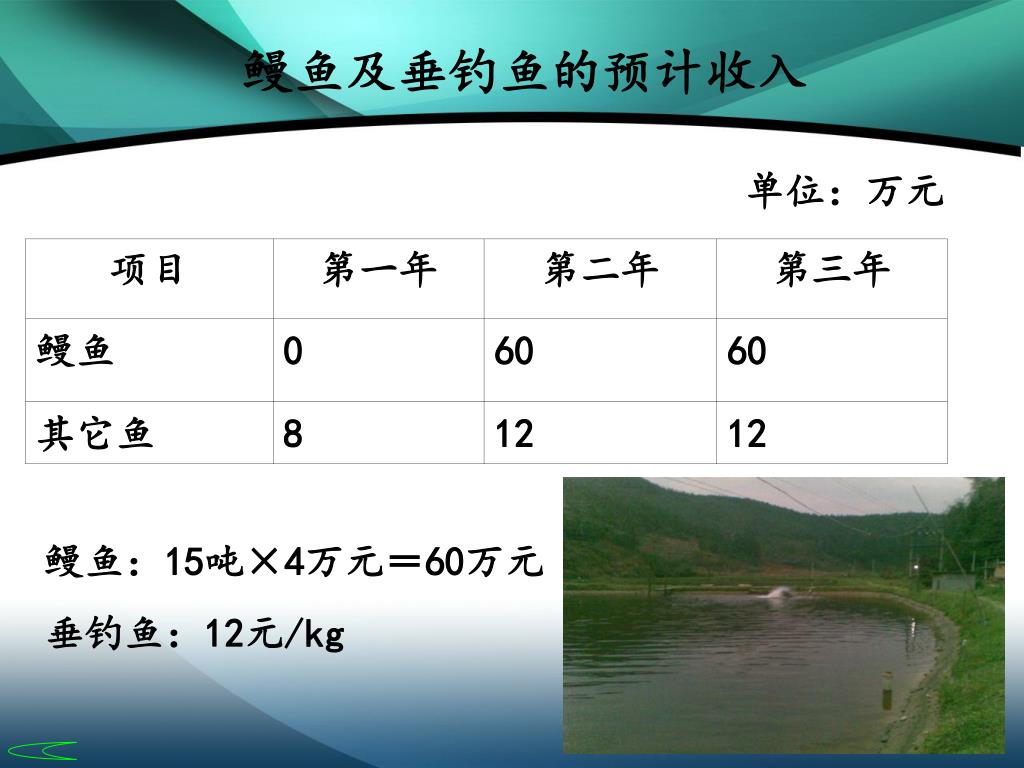 鳗鱼及垂钓鱼的预计收入

单位：万元

| 项目 | 第一年 | 第二年 | 第三年 |
|---|---|---|---|
| 鳗鱼 | 0 | 60 | 60 |
| 其它鱼 | 8 | 12 | 12 |

鳗鱼：15吨×4万元＝60万元

垂钓鱼：12元/kg